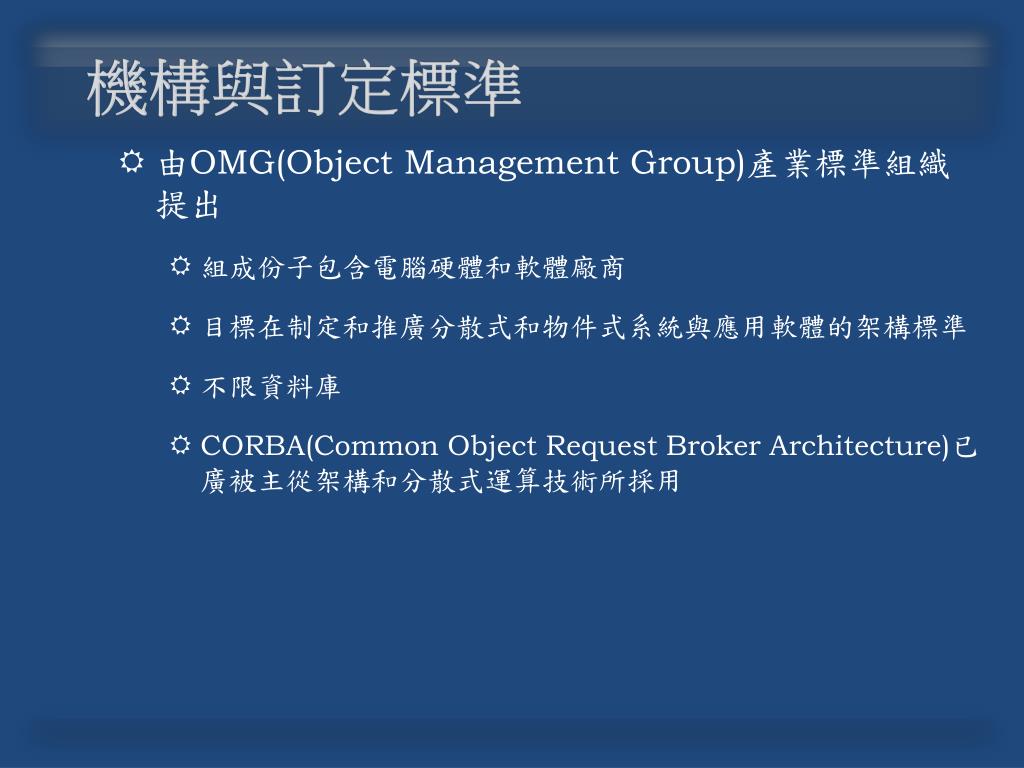 機構與訂定標準

由OMG(Object Management Group)產業標準組織提出

組成份子包含電腦硬體和軟體廠商

目標在制定和推廣分散式和物件式系統與應用軟體的架構標準

不限資料庫

CORBA(Common Object Request Broker Architecture)已廣被主從架構和分散式運算技術所採用